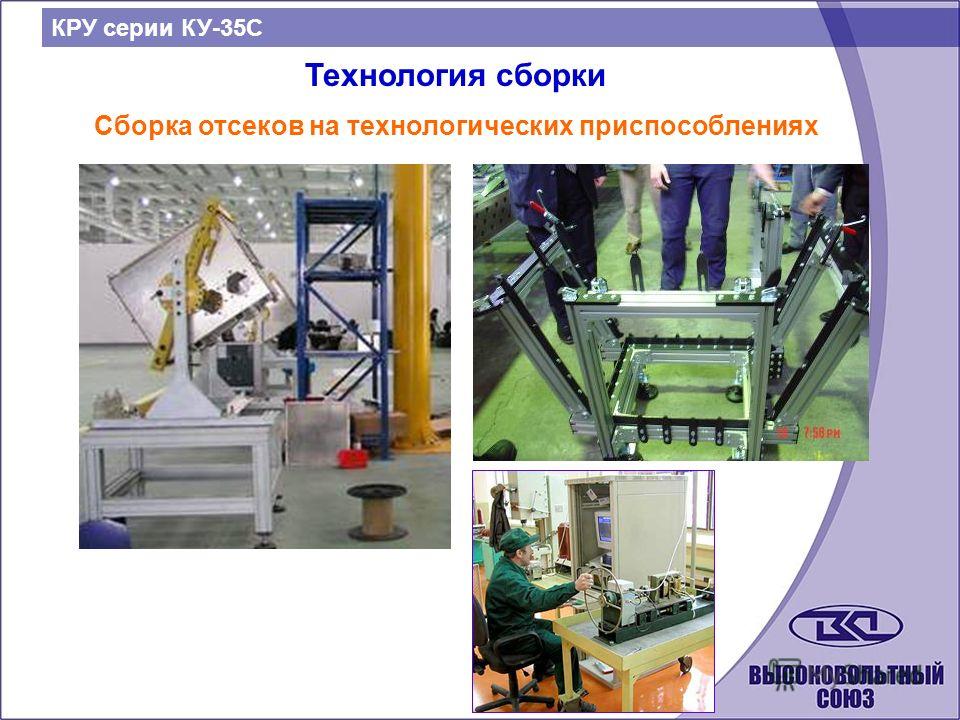 КРУ серии КУ-35С

Технология сборки

Сборка отсеков на технологических приспособлениях

7:56 PM

ВЫСОКОВОЛЬТНЫЙ СОЮЗ